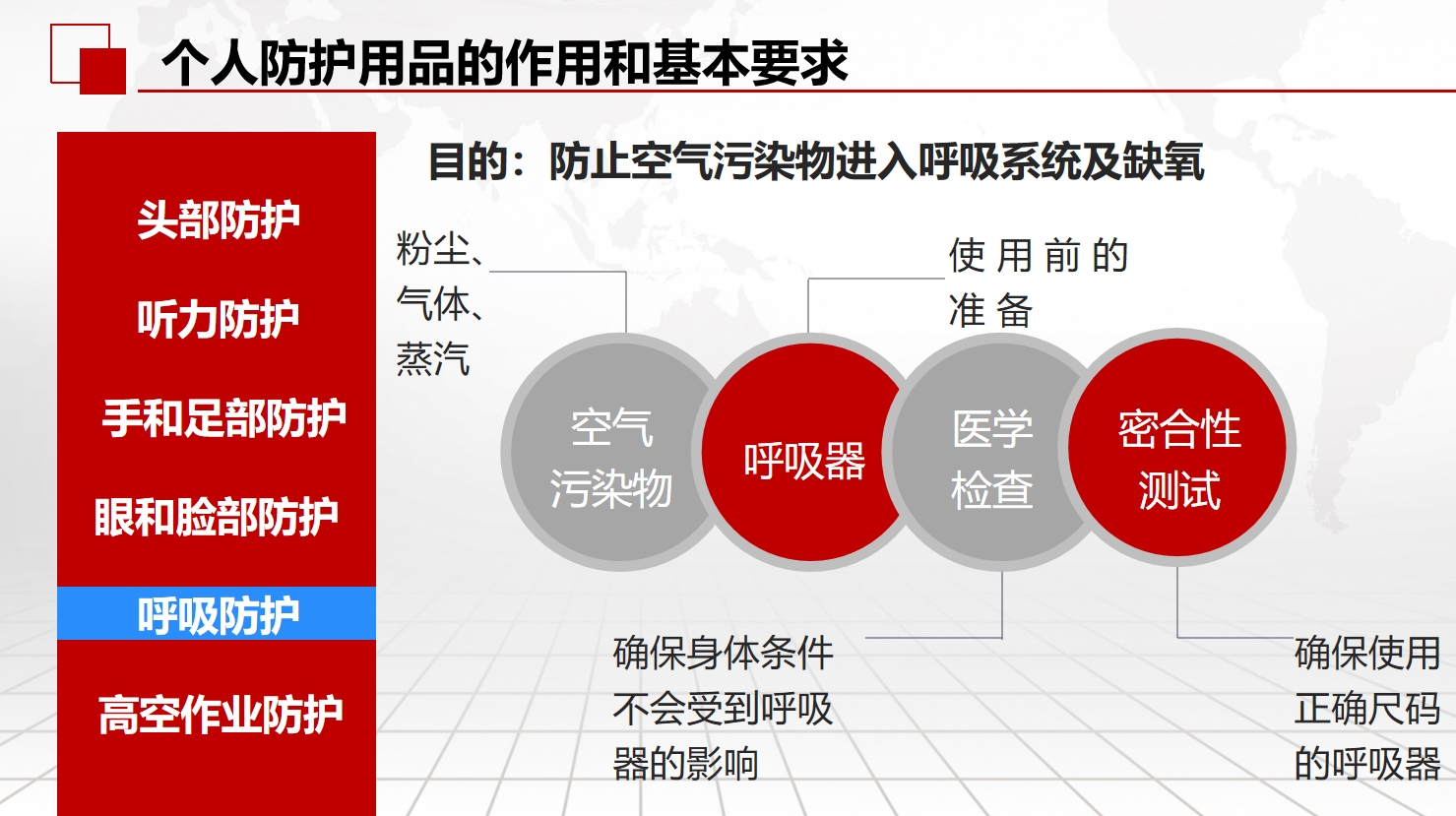 个人防护用品的作用和基本要求

头部防护

听力防护

手和足部防护

眼和脸部防护

呼吸防护

高空作业防护

目的：防止空气污染物进入呼吸系统及缺氧

粉尘、气体、蒸汽

使用前的准备

空气污染物

呼吸器

医学检查

密合性测试

确保身体条件不会受到呼吸器的影响

确保使用正确尺码的呼吸器